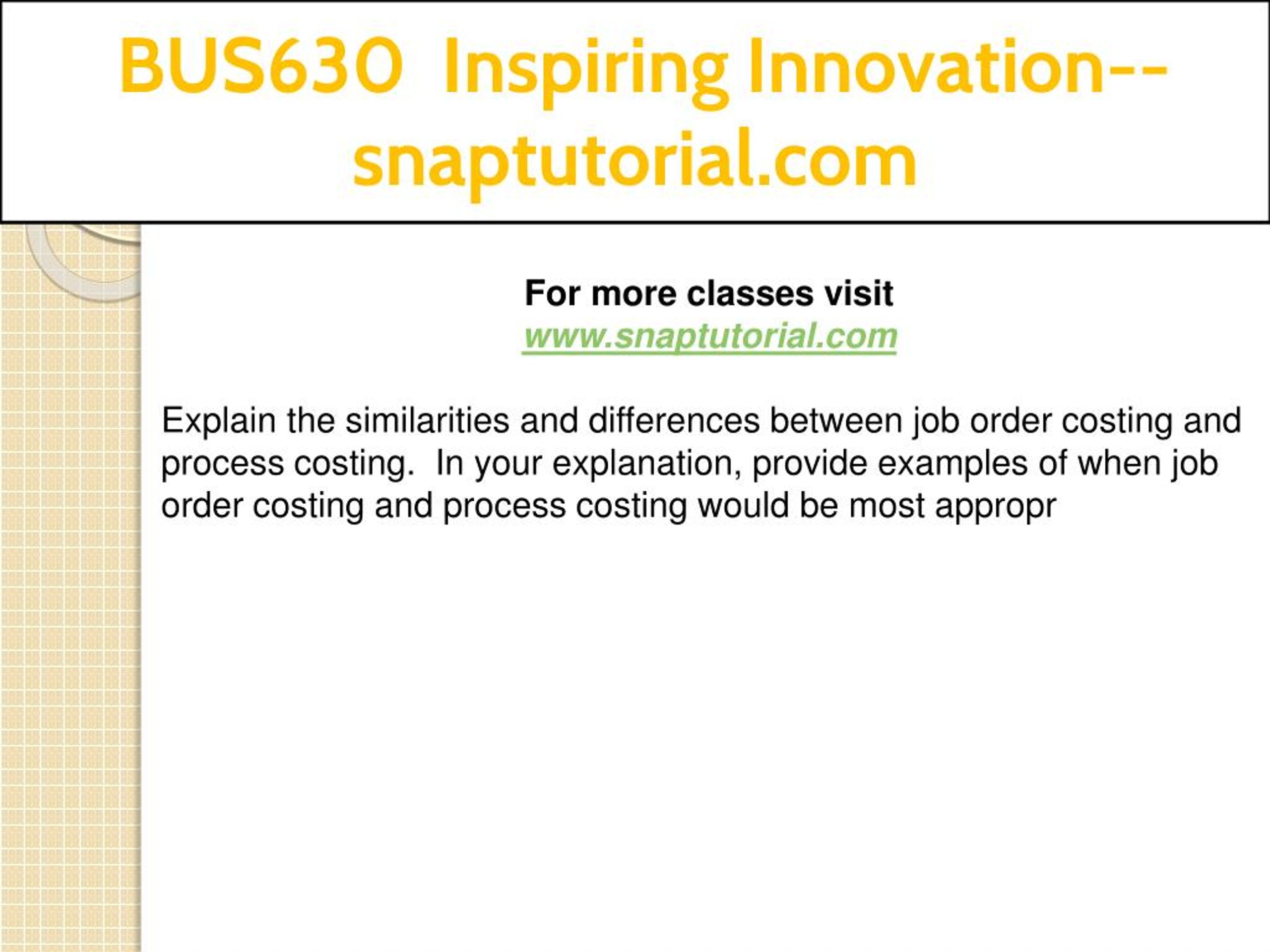 BUS630 Inspiring Innovation--snaptutorial.com

For more classes visit
www.snaptutorial.com

Explain the similarities and differences between job order costing and process costing. In your explanation, provide examples of when job order costing and process costing would be most appropr